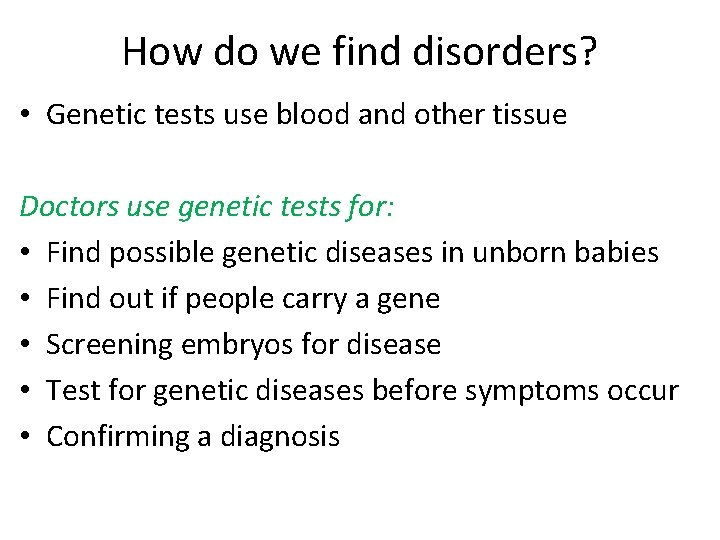 How do we find disorders?

• Genetic tests use blood and other tissue

Doctors use genetic tests for:
• Find possible genetic diseases in unborn babies
• Find out if people carry a gene
• Screening embryos for disease
• Test for genetic diseases before symptoms occur
• Confirming a diagnosis